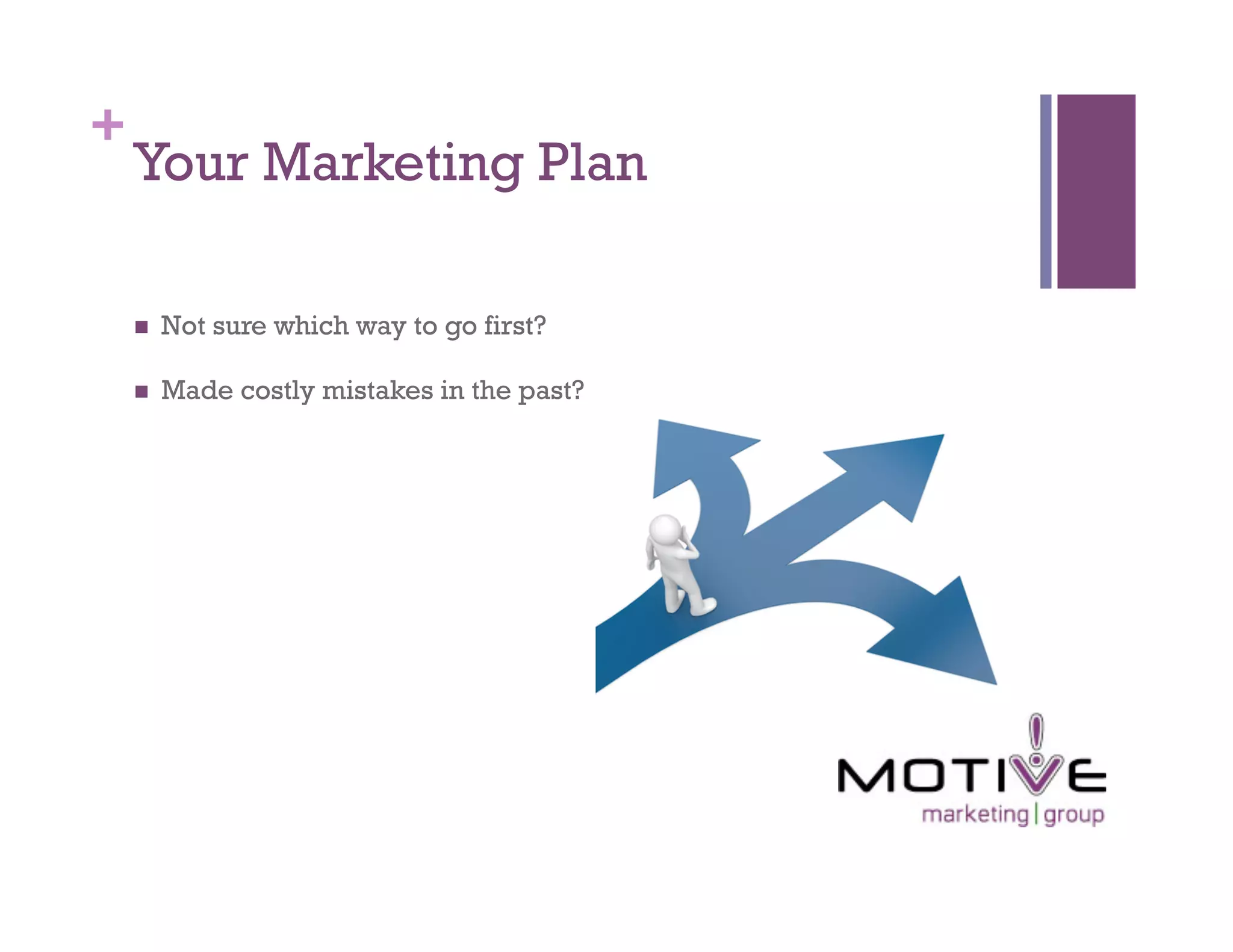 + Your Marketing Plan

■ Not sure which way to go first?

■ Made costly mistakes in the past?

MOTIVE
marketing | group